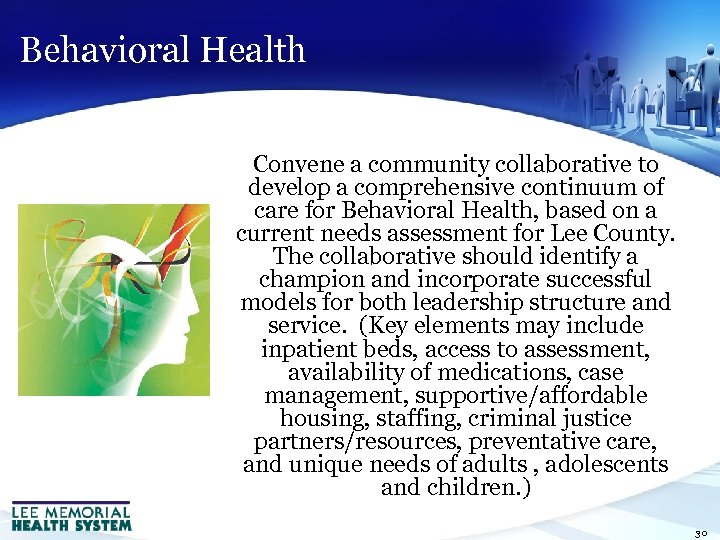 Behavioral Health

Convene a community collaborative to develop a comprehensive continuum of care for Behavioral Health, based on a current needs assessment for Lee County. The collaborative should identify a champion and incorporate successful models for both leadership structure and service. (Key elements may include inpatient beds, access to assessment, availability of medications, case management, supportive/affordable housing, staffing, criminal justice partners/resources, preventative care, and unique needs of adults , adolescents and children.)

LEE MEMORIAL HEALTH SYSTEM

30